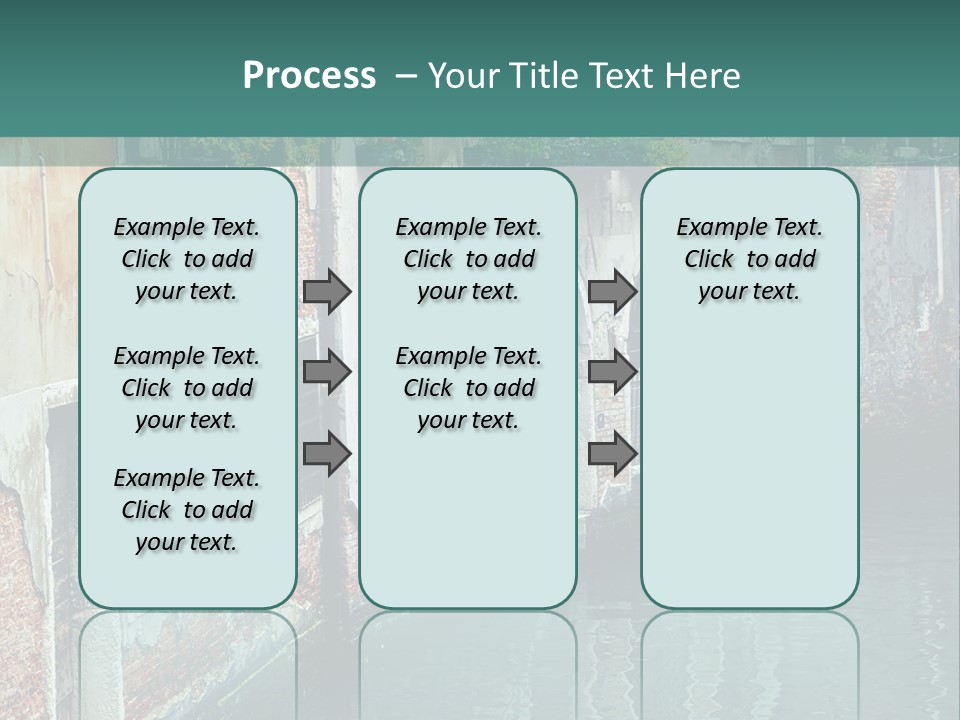 Process – Your Title Text Here

Example Text. Click to add your text.

Example Text. Click to add your text.

Example Text. Click to add your text.

Example Text. Click to add your text.

Example Text. Click to add your text.

Example Text. Click to add your text.